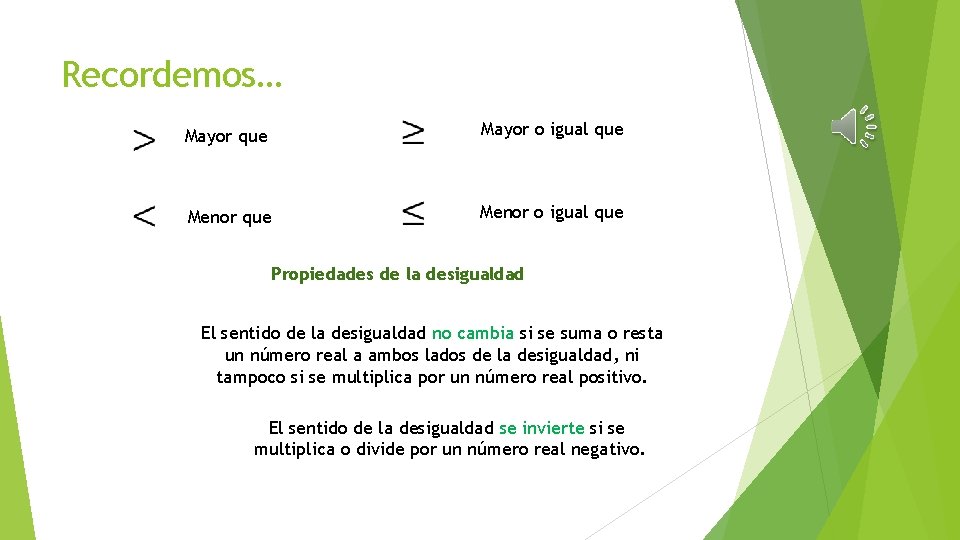 Recordemos…

$>$ Mayor que

$\geq$ Mayor o igual que

$<$ Menor que

$\leq$ Menor o igual que

Propiedades de la desigualdad

El sentido de la desigualdad no cambia si se suma o resta un número real a ambos lados de la desigualdad, ni tampoco si se multiplica por un número real positivo.

El sentido de la desigualdad se invierte si se multiplica o divide por un número real negativo.